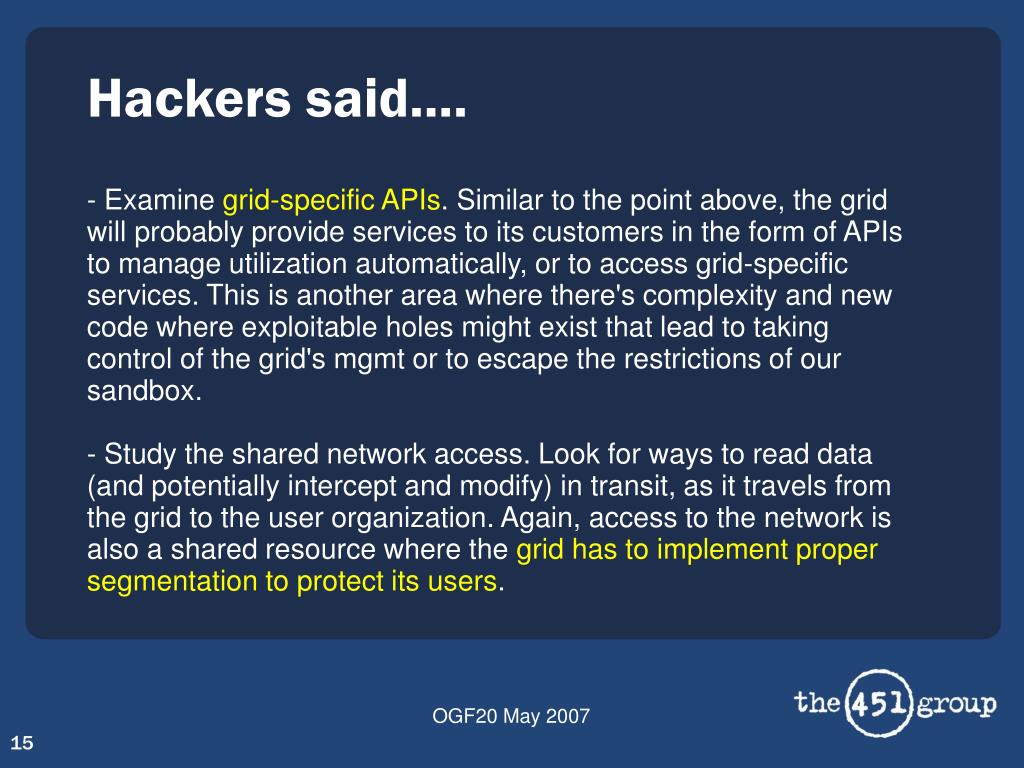 Hackers said….

- Examine grid-specific APIs. Similar to the point above, the grid will probably provide services to its customers in the form of APIs to manage utilization automatically, or to access grid-specific services. This is another area where there's complexity and new code where exploitable holes might exist that lead to taking control of the grid's mgmt or to escape the restrictions of our sandbox.

- Study the shared network access. Look for ways to read data (and potentially intercept and modify) in transit, as it travels from the grid to the user organization. Again, access to the network is also a shared resource where the grid has to implement proper segmentation to protect its users.

OGF20 May 2007

the 451 group

15